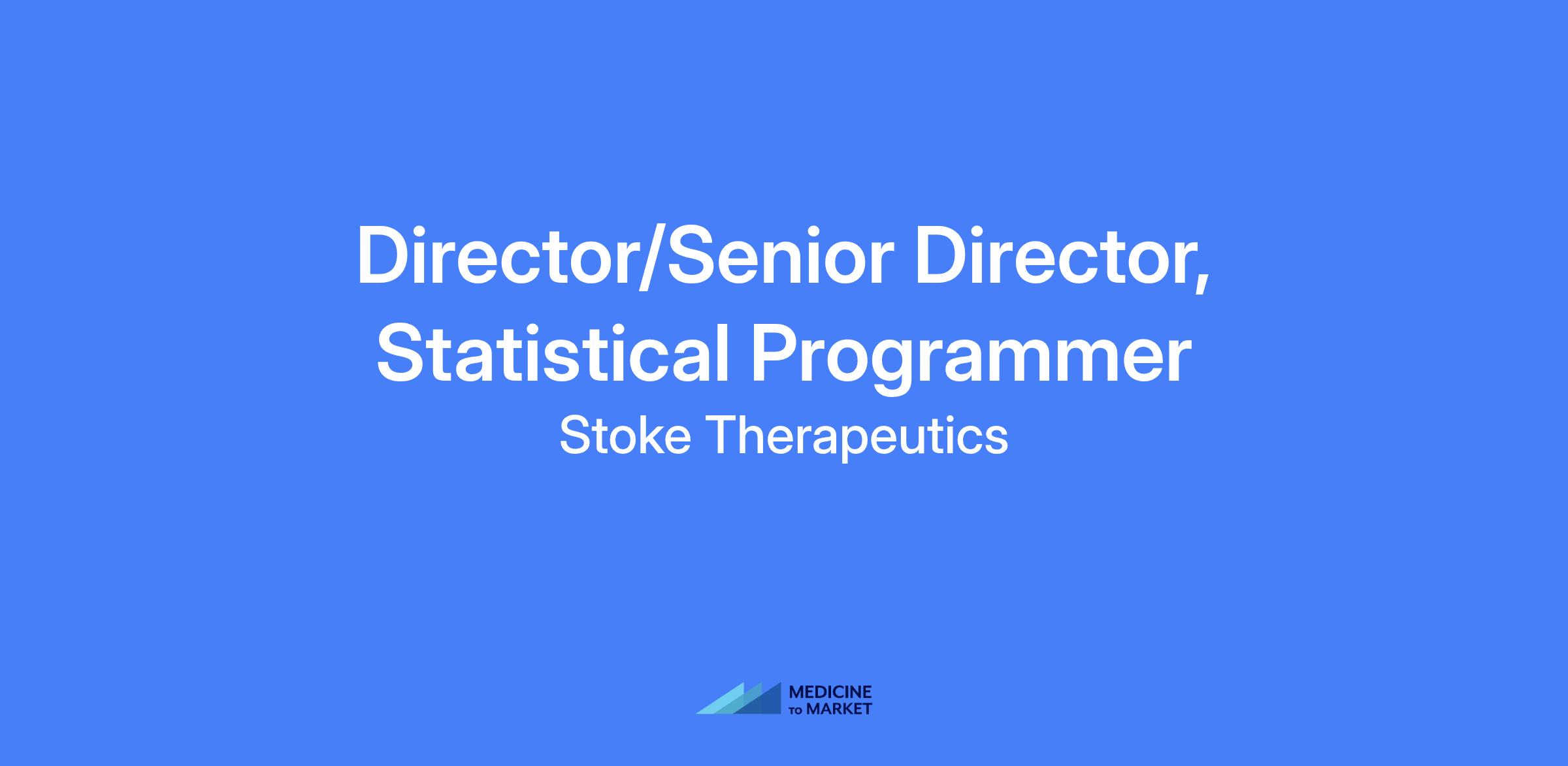 Director/Senior Director, Statistical Programmer

Stoke Therapeutics

MEDICINE
TO MARKET